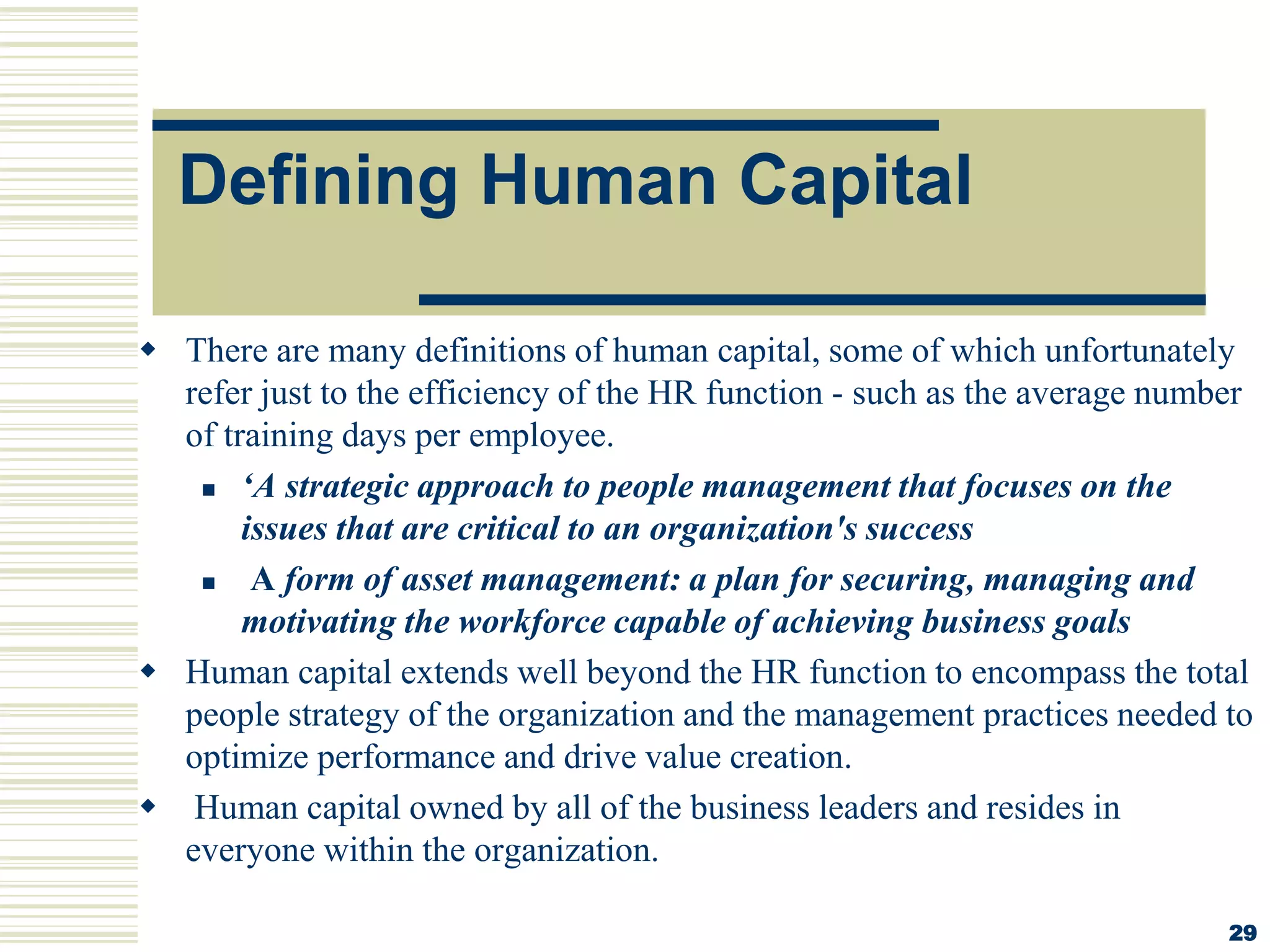 Defining Human Capital

There are many definitions of human capital, some of which unfortunately refer just to the efficiency of the HR function - such as the average number of training days per employee.

‘A strategic approach to people management that focuses on the issues that are critical to an organization's success

A form of asset management: a plan for securing, managing and motivating the workforce capable of achieving business goals

Human capital extends well beyond the HR function to encompass the total people strategy of the organization and the management practices needed to optimize performance and drive value creation.

Human capital owned by all of the business leaders and resides in everyone within the organization.

29